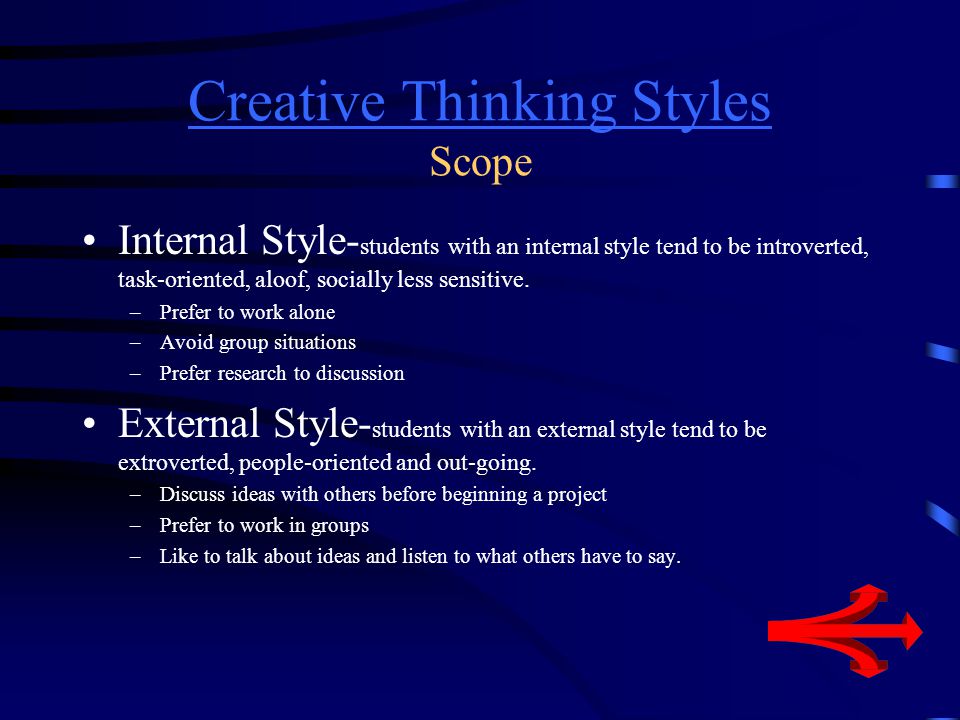 Creative Thinking Styles
Scope

• Internal Style-students with an internal style tend to be introverted, task-oriented, aloof, socially less sensitive.
– Prefer to work alone
– Avoid group situations
– Prefer research to discussion

• External Style-students with an external style tend to be extroverted, people-oriented and out-going.
– Discuss ideas with others before beginning a project
– Prefer to work in groups
– Like to talk about ideas and listen to what others have to say.